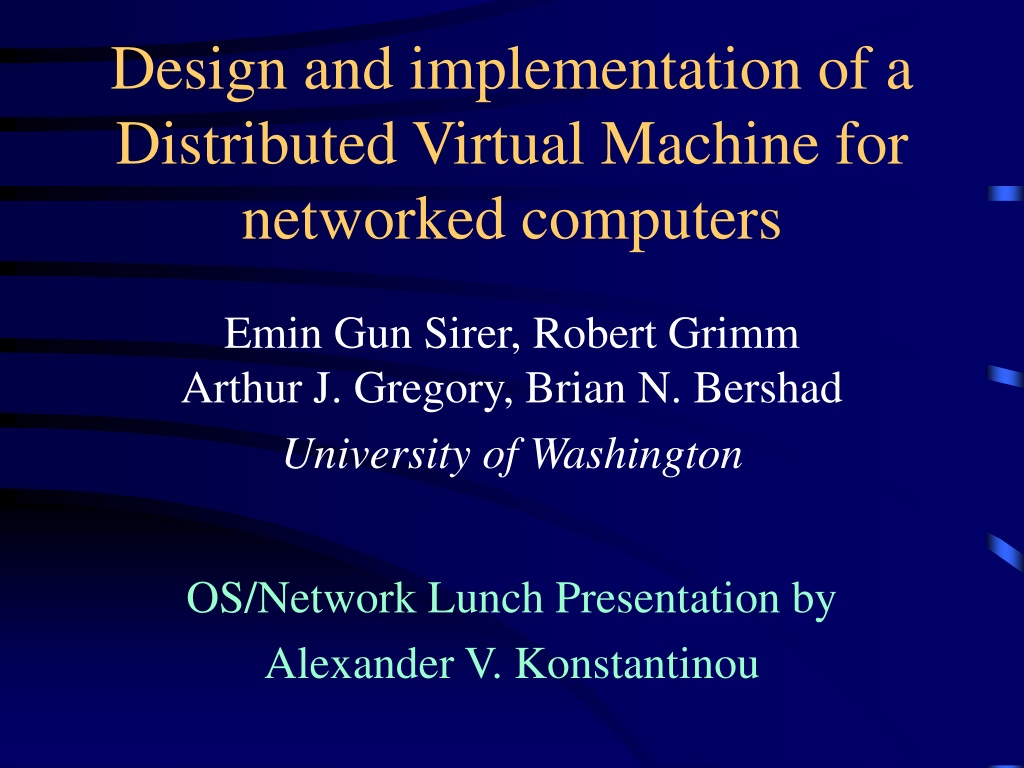 Design and implementation of a Distributed Virtual Machine for networked computers

Emin Gun Sirer, Robert Grimm
Arthur J. Gregory, Brian N. Bershad
University of Washington

OS/Network Lunch Presentation by
Alexander V. Konstantinou